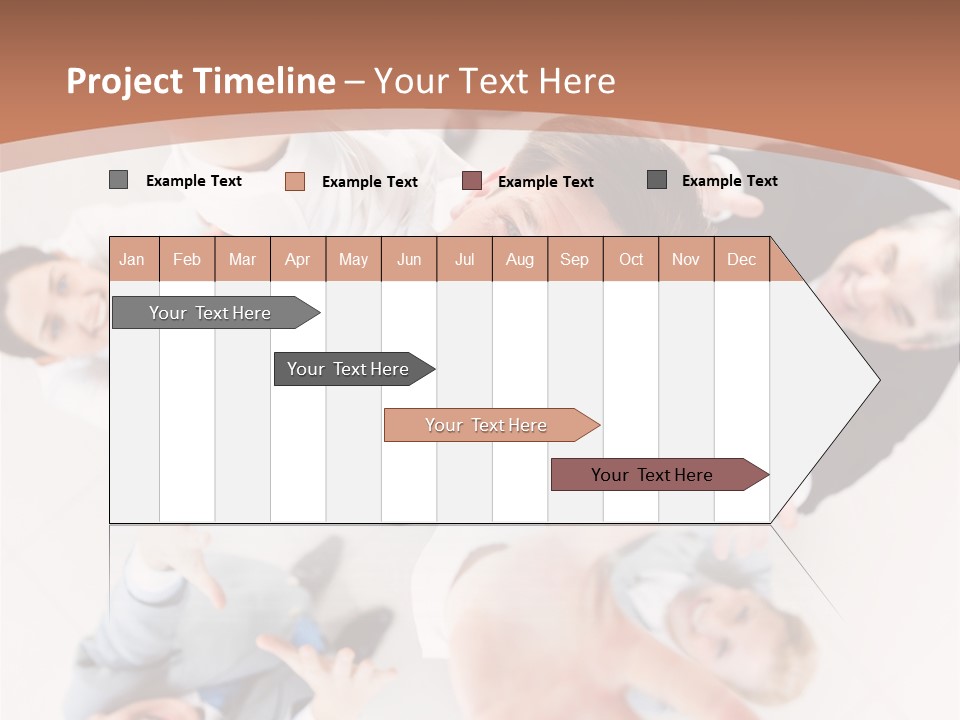 Project Timeline – Your Text Here

Example Text
Example Text
Example Text
Example Text

| Jan | Feb | Mar | Apr | May | Jun | Jul | Aug | Sep | Oct | Nov | Dec |
|---|---|---|---|---|---|---|---|---|---|---|---|

Your Text Here

Your Text Here

Your Text Here

Your Text Here